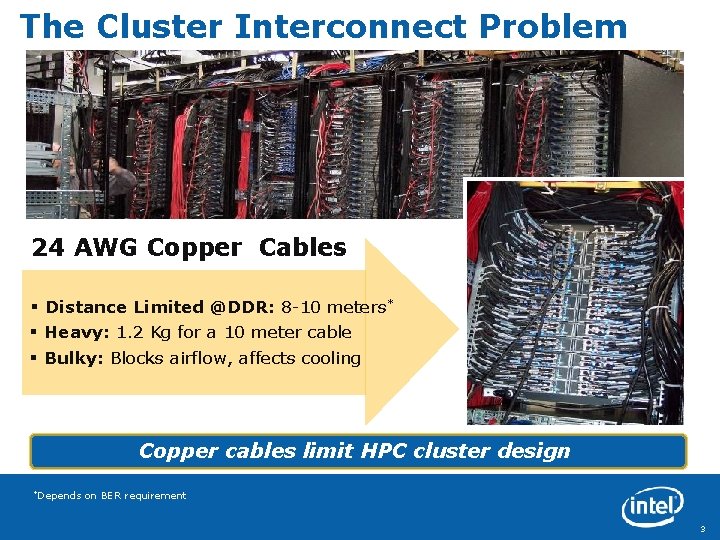 The Cluster Interconnect Problem

24 AWG Copper Cables

▪ Distance Limited @DDR: 8-10 meters*
▪ Heavy: 1.2 Kg for a 10 meter cable
▪ Bulky: Blocks airflow, affects cooling

Copper cables limit HPC cluster design

*Depends on BER requirement

intel

3